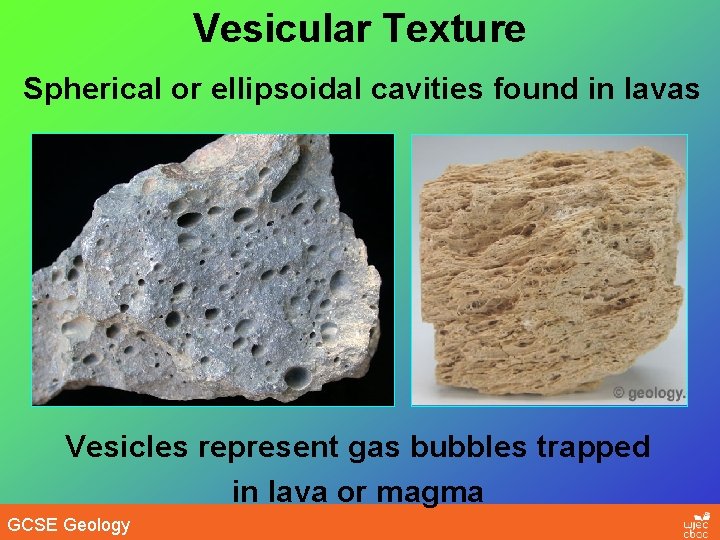 Vesicular Texture

Spherical or ellipsoidal cavities found in lavas

© geology.

Vesicles represent gas bubbles trapped in lava or magma

GCSE Geology

wjec cbac